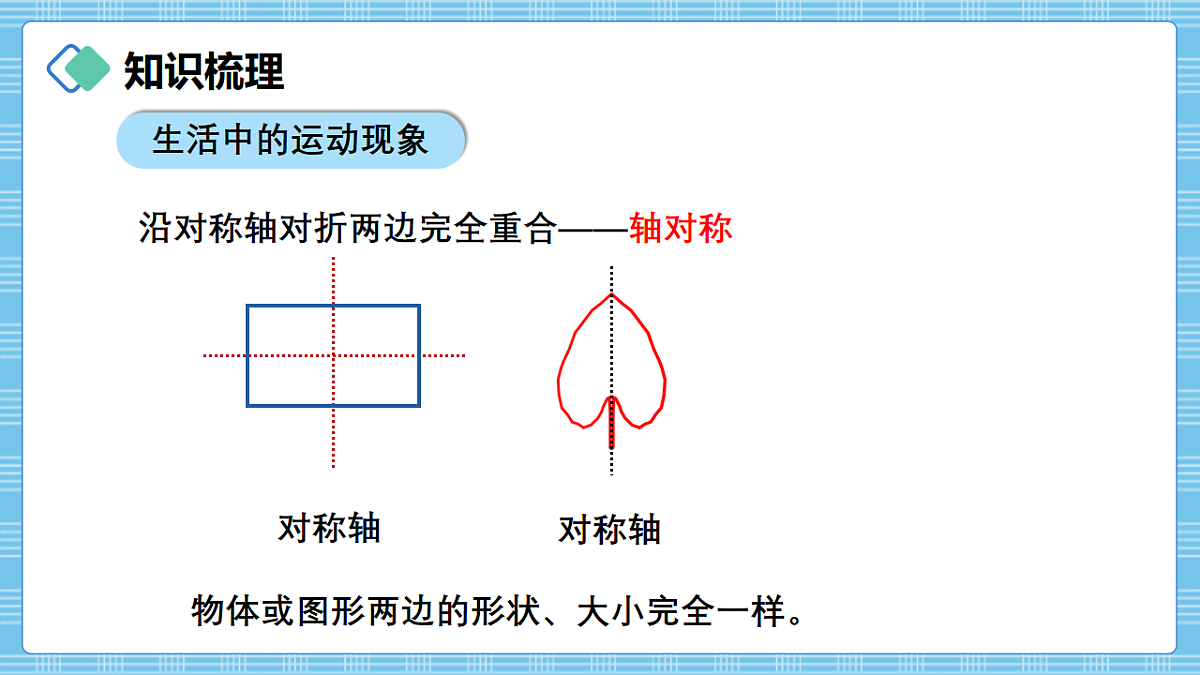 知识梳理

生活中的运动现象

沿对称轴对折两边完全重合——轴对称

对称轴

对称轴

物体或图形两边的形状、大小完全一样。